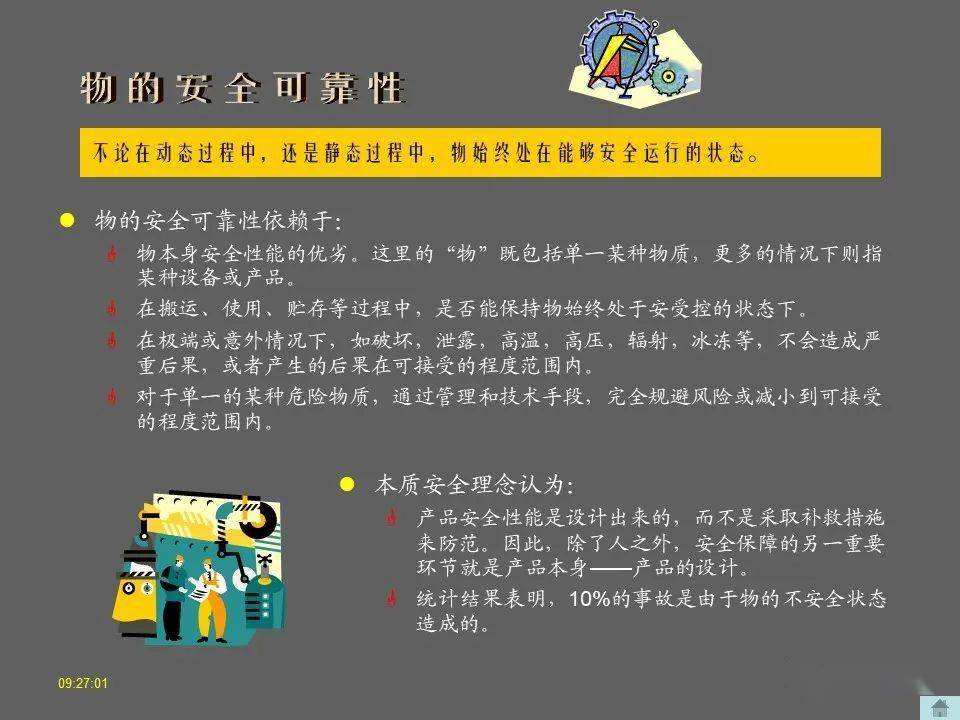 物的安全可靠性

不论在动态过程中，还是静态过程中，物始终处在能够安全运行的状态。

物的安全可靠性依赖于：

物本身安全性能的优劣。这里的“物”既包括单一某种物质，更多的情况下则指某种设备或产品。

在搬运、使用、贮存等过程中，是否能保持物始终处于安受控的状态下。

在极端或意外情况下，如破坏，泄露，高温，高压，辐射，冰冻等，不会造成严重后果，或者产生的后果在可接受的程度范围内。

对于单一的某种危险物质，通过管理和技术手段，完全规避风险或减小到可接受的程度范围内。

本质安全理念认为：

产品安全性能是设计出来的，而不是采取补救措施来防范。因此，除了人之外，安全保障的另一重要环节就是产品本身——产品的设计。

统计结果表明，10%的事故是由于物的不安全状态造成的。

09:27:01